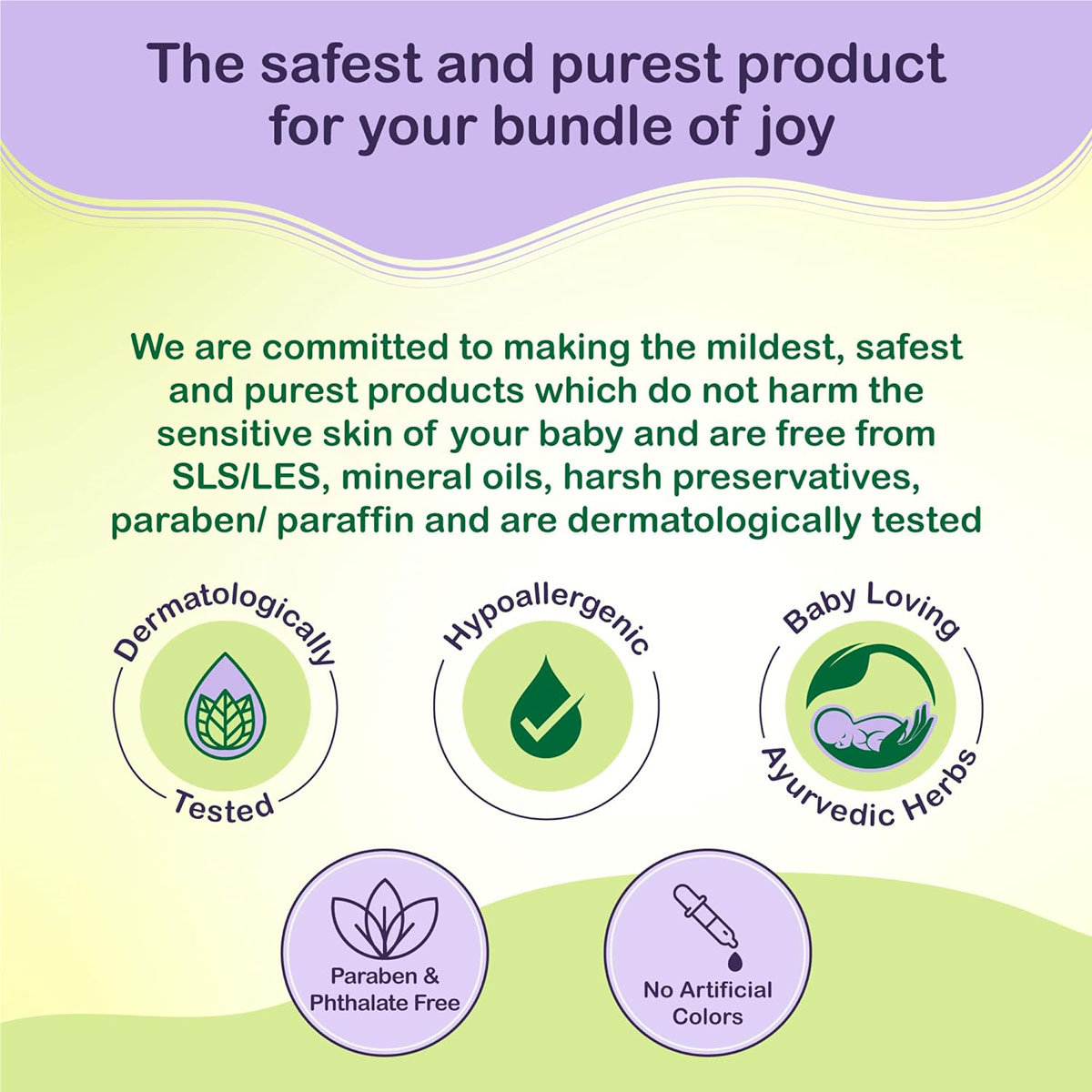 The safest and purest product for your bundle of joy

We are committed to making the mildest, safest and purest products which do not harm the sensitive skin of your baby and are free from SLS/LES, mineral oils, harsh preservatives, paraben/ paraffin and are dermatologically tested

Dermatologically Tested

Hypoallergenic

Baby Loving Ayurvedic Herbs

Paraben & Phthalate Free

No Artificial Colors